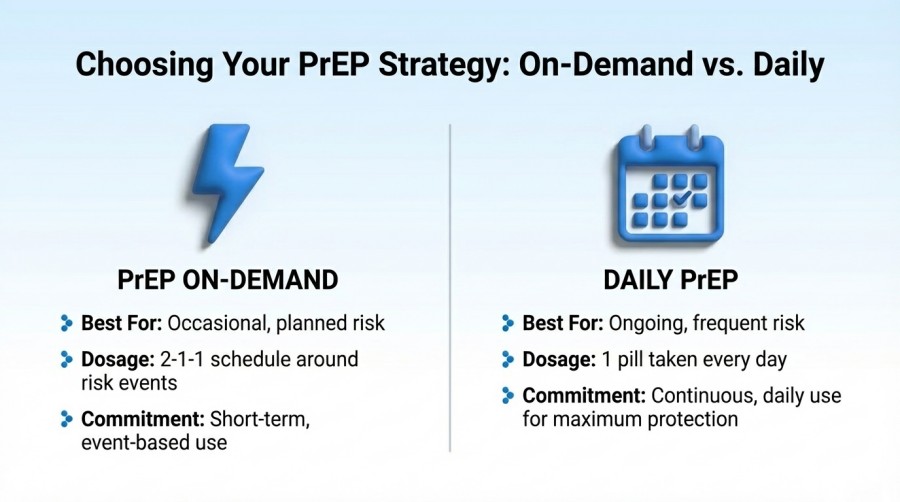 Choosing Your PrEP Strategy: On-Demand vs. Daily

PrEP ON-DEMAND

Best For: Occasional, planned risk

Dosage: 2-1-1 schedule around risk events

Commitment: Short-term, event-based use

DAILY PrEP

Best For: Ongoing, frequent risk

Dosage: 1 pill taken every day

Commitment: Continuous, daily use for maximum protection